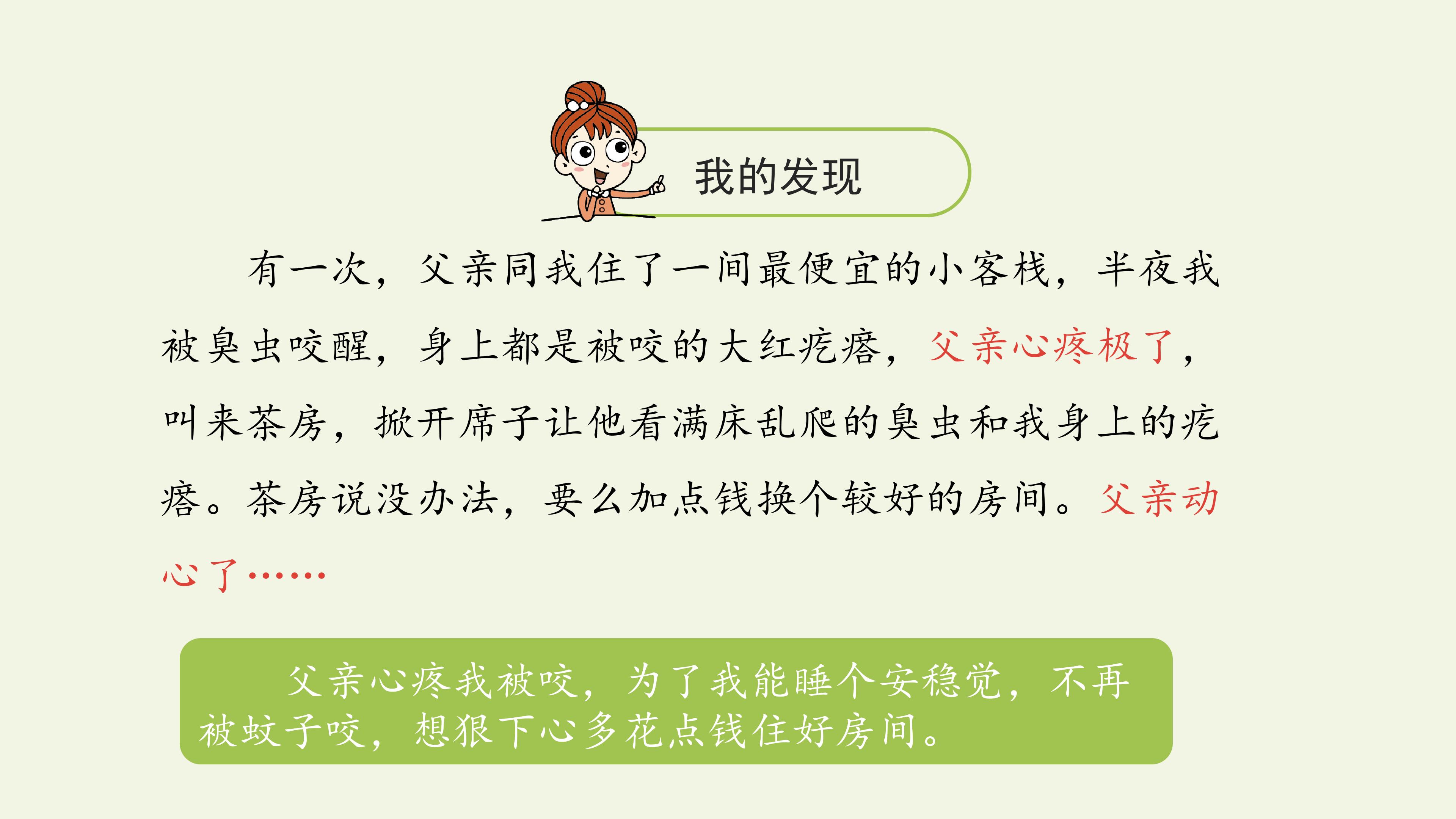 我的发现

有一次，父亲同我住了一间最便宜的小客栈，半夜我被臭虫咬醒，身上都是被咬的大红疙瘩，父亲心疼极了，叫来茶房，掀开席子让他看满床乱爬的臭虫和我身上的疙瘩。茶房说没办法，要么加点钱换个较好的房间。父亲动心了……

父亲心疼我被咬，为了我能睡个安稳觉，不再被蚊子咬，想狠下心多花点钱住好房间。